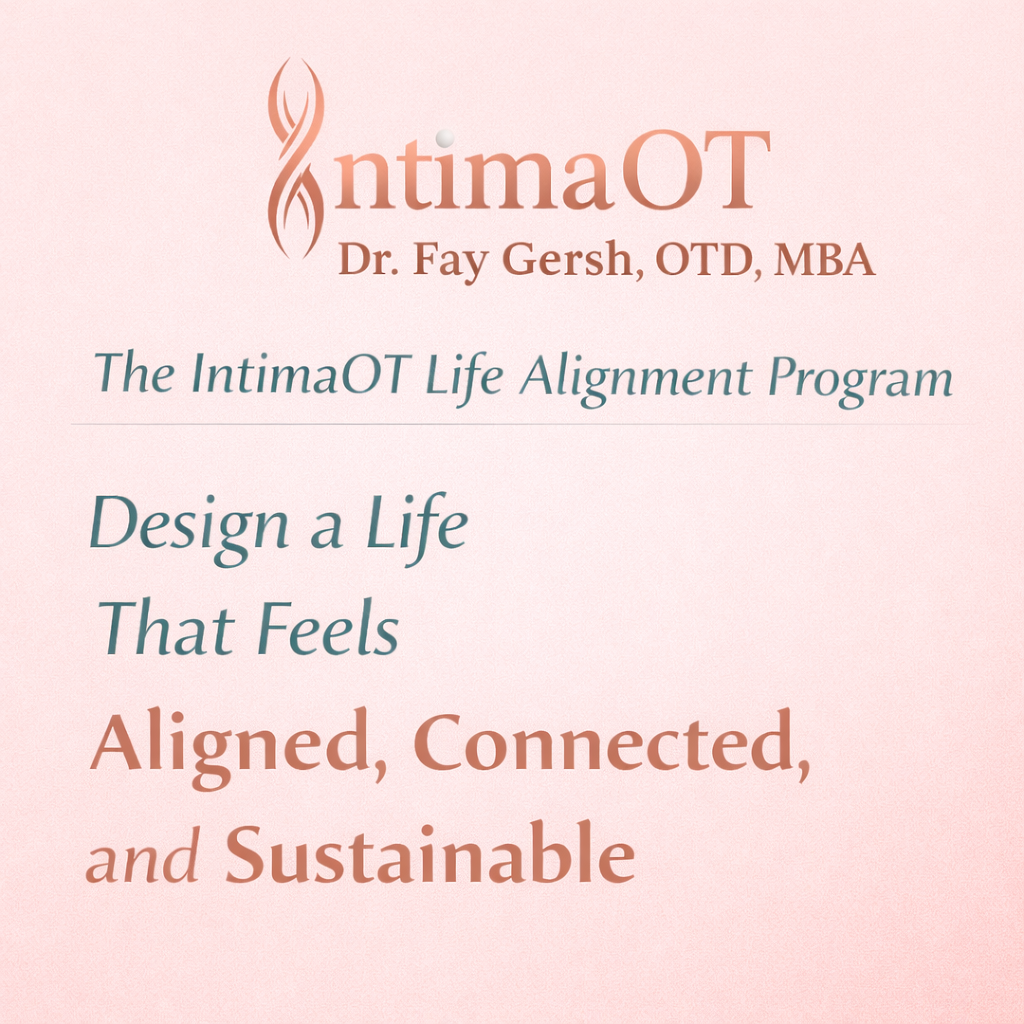 IntimaOT
Dr. Fay Gersh, OTD, MBA

The IntimaOT Life Alignment Program

Design a Life That Feels Aligned, Connected, and Sustainable